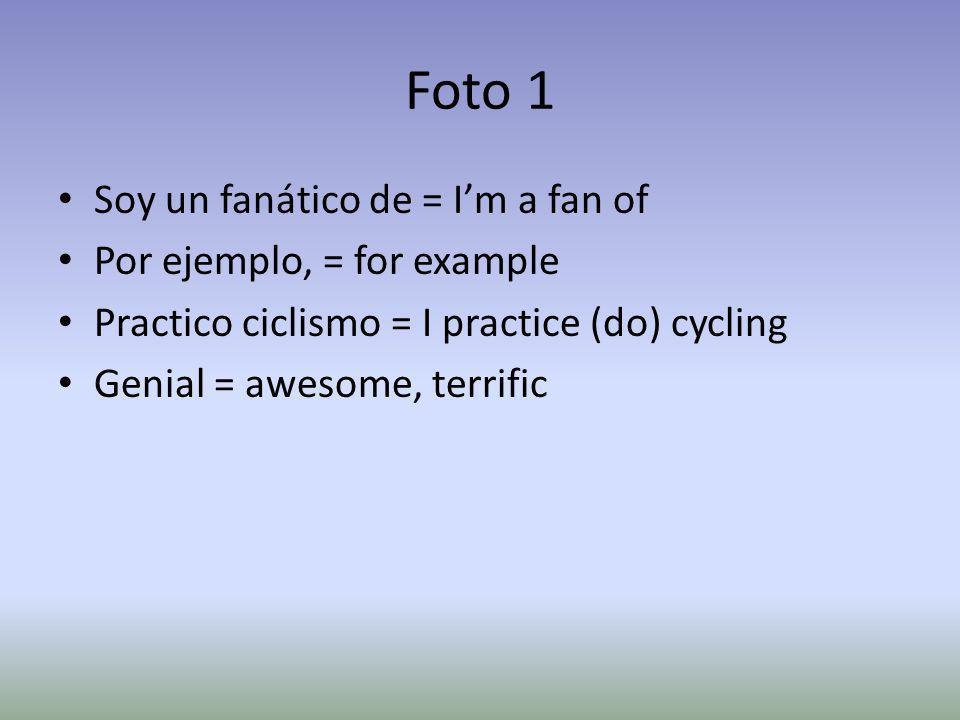 Foto 1

• Soy un fanático de = I’m a fan of
• Por ejemplo, = for example
• Practico ciclismo = I practice (do) cycling
• Genial = awesome, terrific